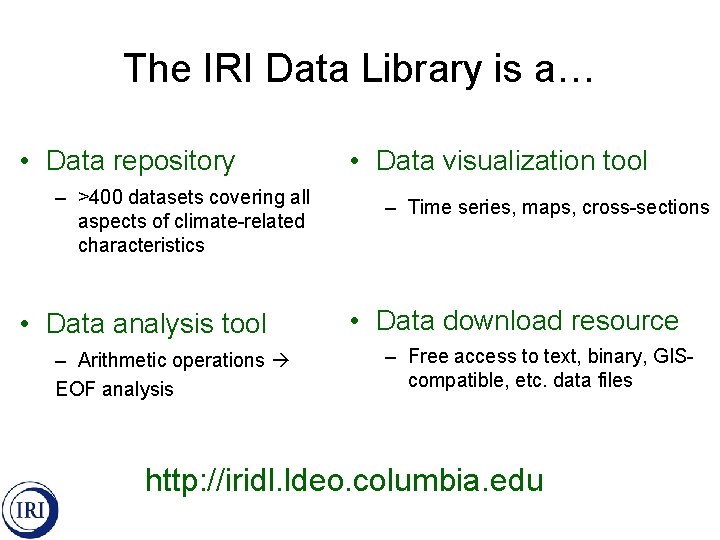 The IRI Data Library is a…

• Data repository
– >400 datasets covering all aspects of climate-related characteristics

• Data analysis tool
– Arithmetic operations → EOF analysis

• Data visualization tool
– Time series, maps, cross-sections

• Data download resource
– Free access to text, binary, GIS-compatible, etc. data files

http://iridl.ldeo.columbia.edu

IRI